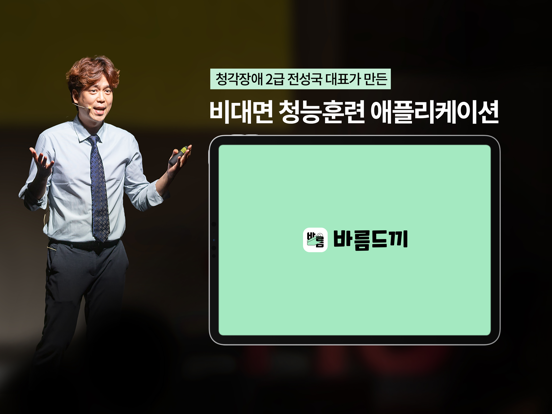 청각장애 2급 전성국 대표가 만든

비대면 청능훈련 애플리케이션

바름 바름드끼